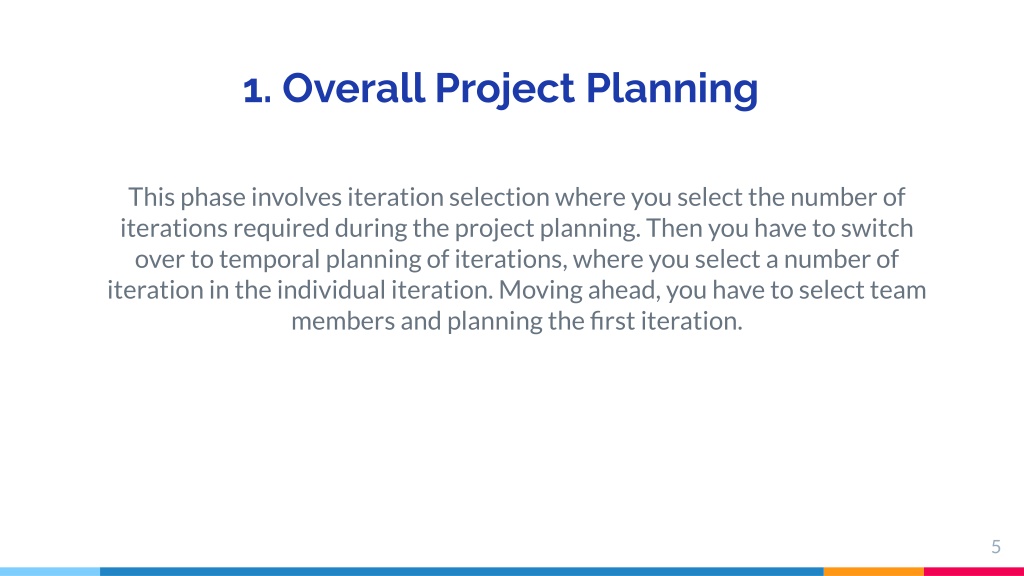 1. Overall Project Planning

This phase involves iteration selection where you select the number of iterations required during the project planning. Then you have to switch over to temporal planning of iterations, where you select a number of iteration in the individual iteration. Moving ahead, you have to select team members and planning the first iteration.

5